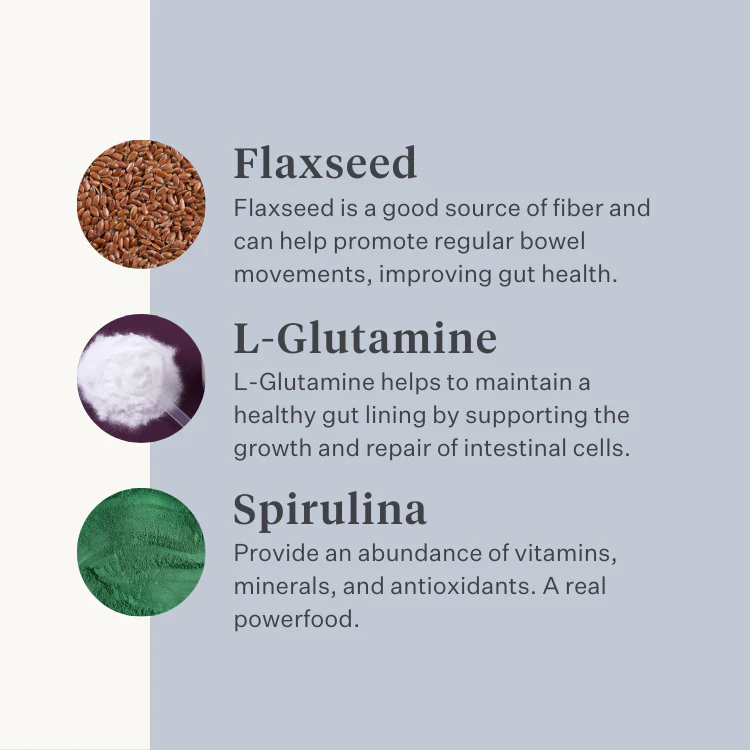 Flaxseed

Flaxseed is a good source of fiber and can help promote regular bowel movements, improving gut health.

L-Glutamine

L-Glutamine helps to maintain a healthy gut lining by supporting the growth and repair of intestinal cells.

Spirulina

Provide an abundance of vitamins, minerals, and antioxidants. A real powerfood.